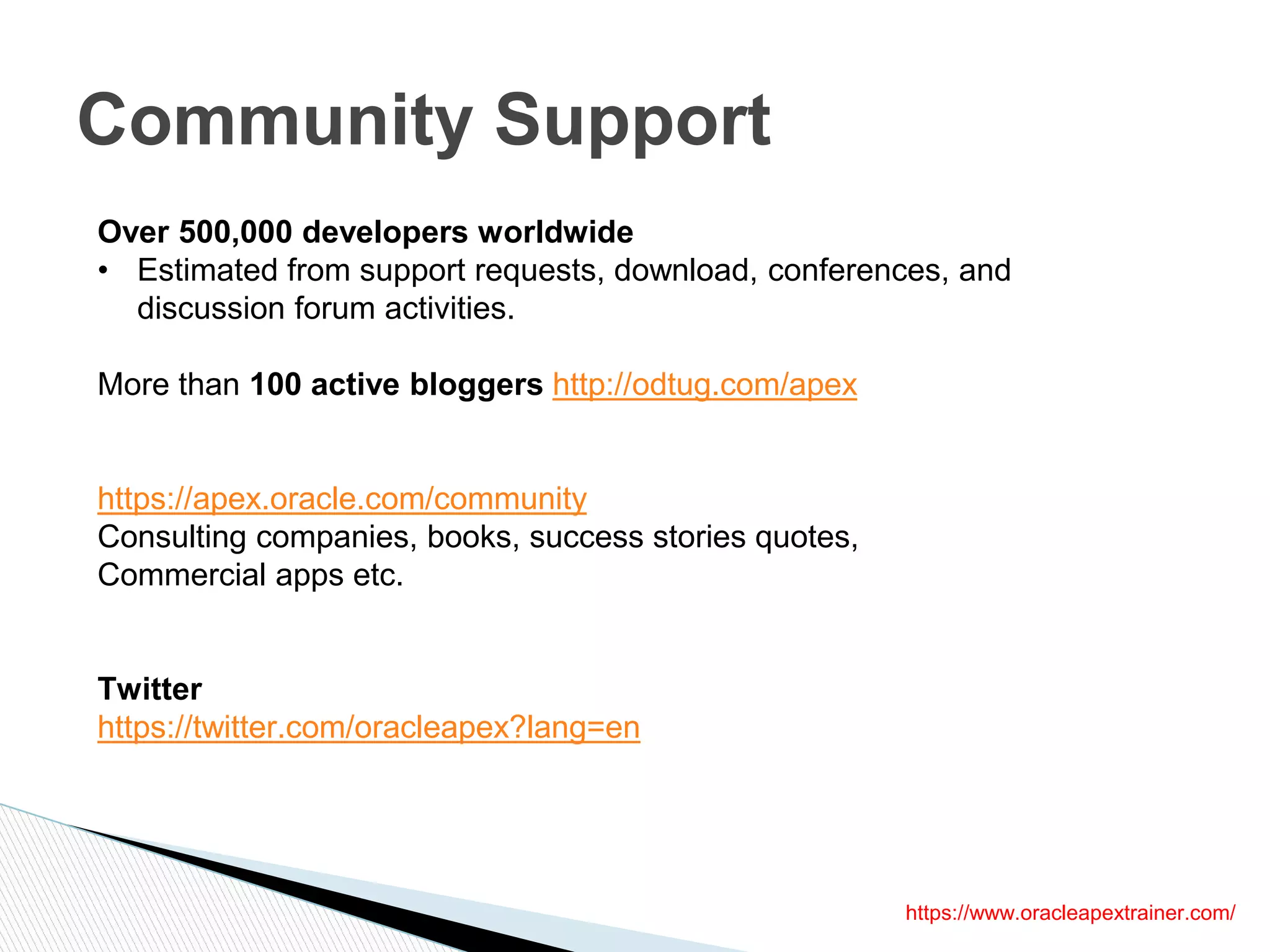 Community Support

Over 500,000 developers worldwide

• Estimated from support requests, download, conferences, and discussion forum activities.

More than 100 active bloggers http://odtug.com/apex

https://apex.oracle.com/community
Consulting companies, books, success stories quotes, Commercial apps etc.

Twitter
https://twitter.com/oracleapex?lang=en

https://www.oracleapextrainer.com/